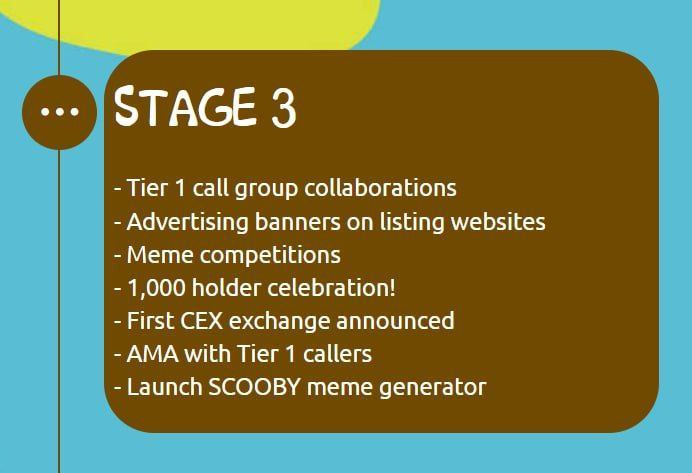 ...

STAGE 3

- Tier 1 call group collaborations
- Advertising banners on listing websites
- Meme competitions
- 1,000 holder celebration!
- First CEX exchange announced
- AMA with Tier 1 callers
- Launch SCOOBY meme generator